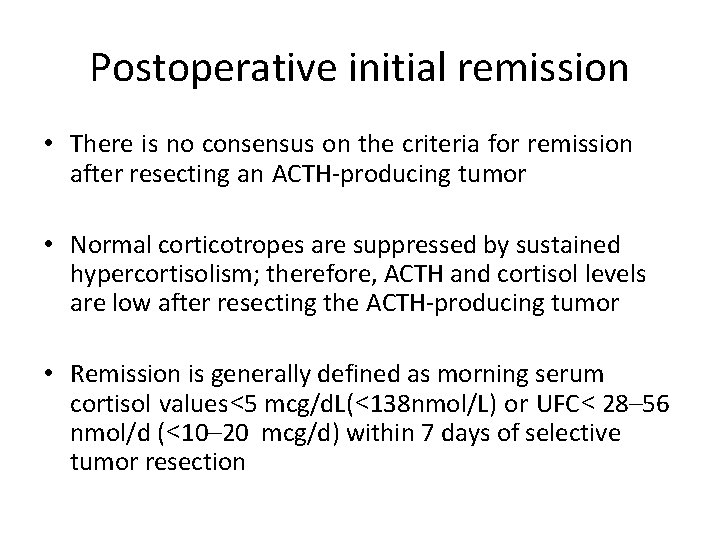 Postoperative initial remission

• There is no consensus on the criteria for remission after resecting an ACTH-producing tumor

• Normal corticotropes are suppressed by sustained hypercortisolism; therefore, ACTH and cortisol levels are low after resecting the ACTH-producing tumor

• Remission is generally defined as morning serum cortisol values<5 mcg/dL(<138nmol/L) or UFC< 28–56 nmol/d (<10–20 mcg/d) within 7 days of selective tumor resection